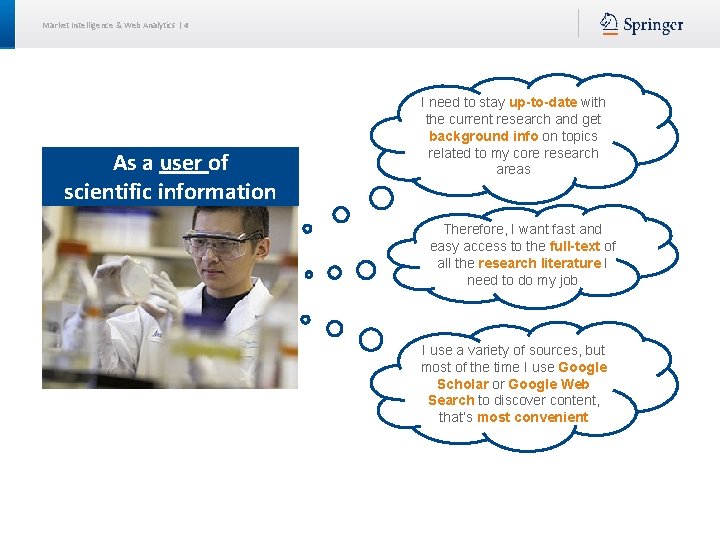 Market Intelligence & Web Analytics | 4

Springer

As a user of scientific information

I need to stay up-to-date with the current research and get background info on topics related to my core research areas

Therefore, I want fast and easy access to the full-text of all the research literature I need to do my job

I use a variety of sources, but most of the time I use Google Scholar or Google Web Search to discover content, that's most convenient